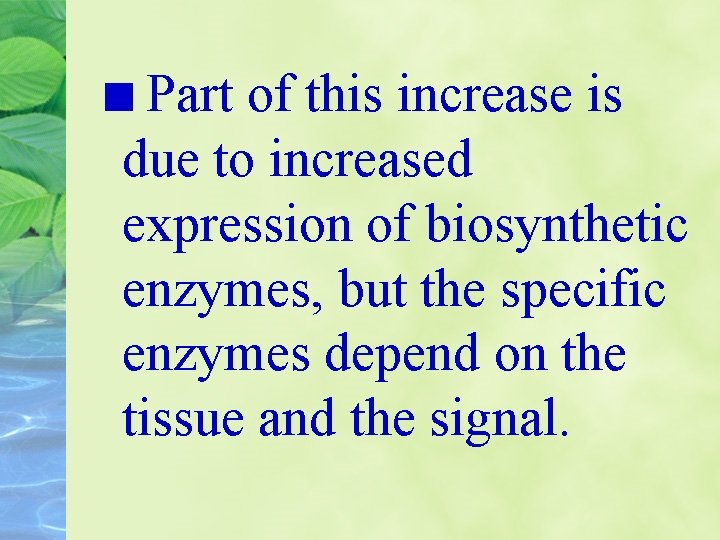 ■ Part of this increase is due to increased expression of biosynthetic enzymes, but the specific enzymes depend on the tissue and the signal.